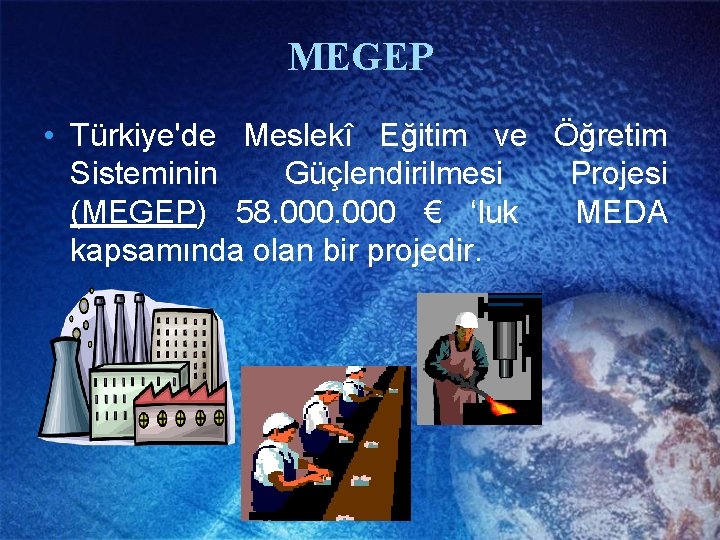 MEGEP

• Türkiye'de Meslekî Eğitim ve Öğretim Sisteminin Güçlendirilmesi Projesi (MEGEP) 58.000.000 € ‘luk MEDA kapsamında olan bir projedir.